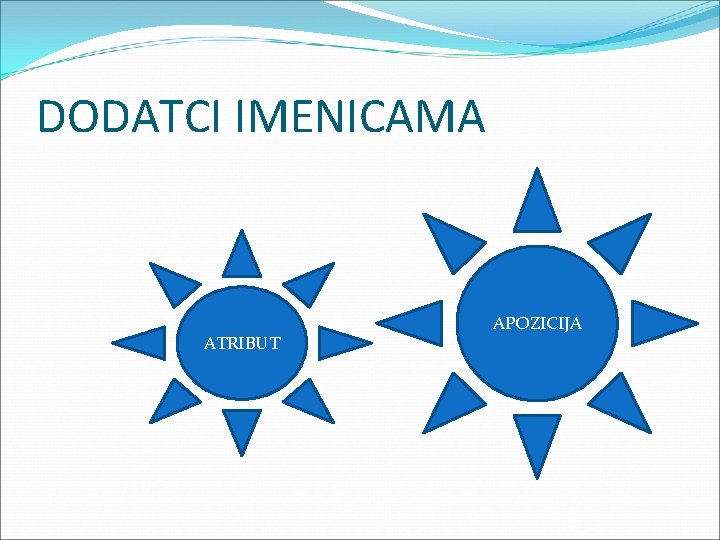 DODATCI IMENICAMA

ATRIBUT

APOZICIJA